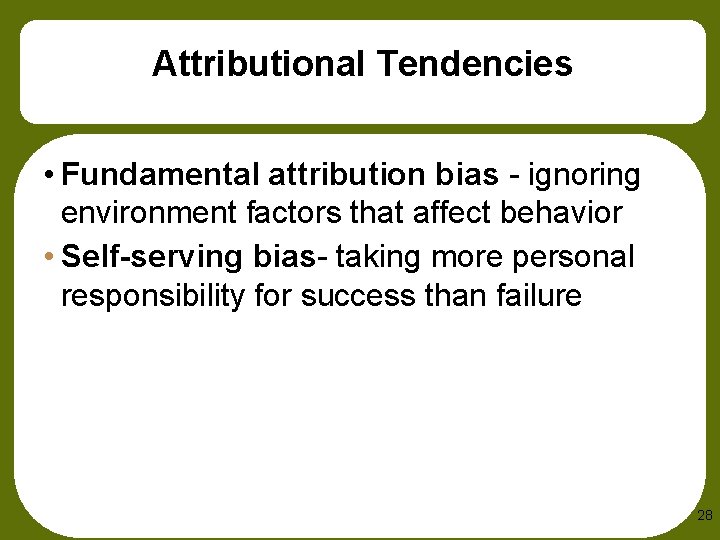 Attributional Tendencies

• Fundamental attribution bias - ignoring environment factors that affect behavior

• Self-serving bias- taking more personal responsibility for success than failure

28